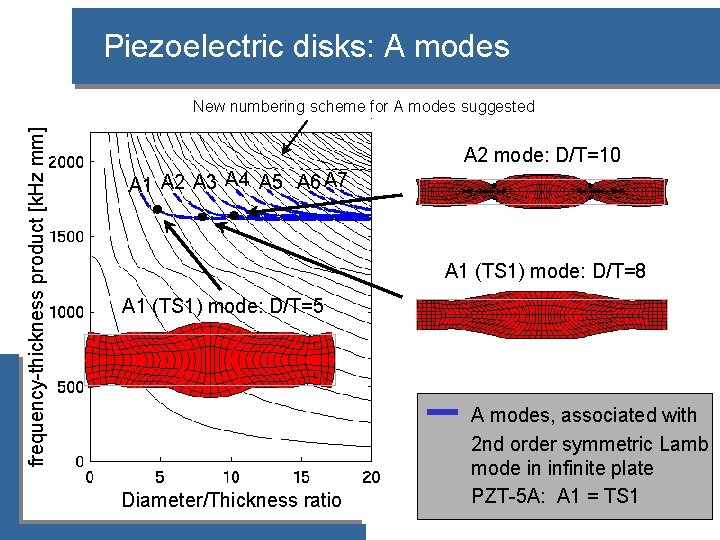 Piezoelectric disks: A modes

New numbering scheme for A modes suggested

frequency-thickness product [kHz mm]

2000
1500
1000
500
0

A1 A2 A3 A4 A5 A6 A7

A1 (TS1) mode: D/T=5

0 5 10 15 20

Diameter/Thickness ratio

A2 mode: D/T=10

A1 (TS1) mode: D/T=8

A modes, associated with 2nd order symmetric Lamb mode in infinite plate
PZT-5A: A1 = TS1